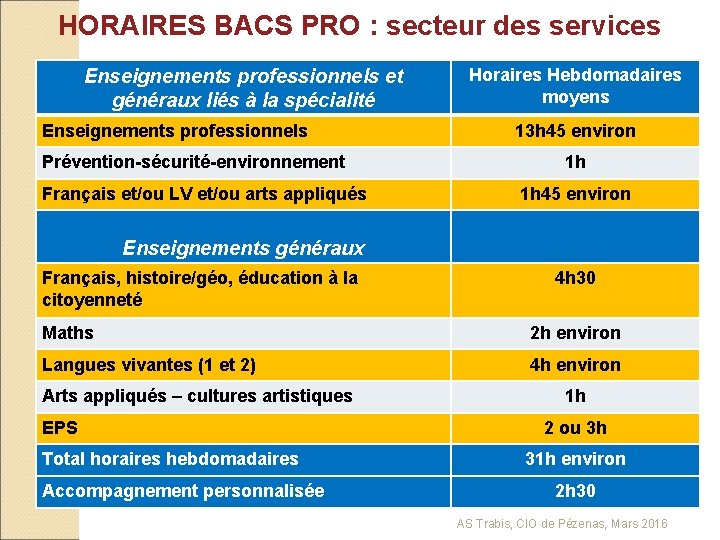 HORAIRES BACS PRO : secteur des services

| Enseignements professionnels et généraux liés à la spécialité | Horaires Hebdomadaires moyens |
|---|---|
| Enseignements professionnels | 13h45 environ |
| Prévention-sécurité-environnement | 1h |
| Français et/ou LV et/ou arts appliqués | 1h45 environ |
| Enseignements généraux | |
| Français, histoire/géo, éducation à la citoyenneté | 4h30 |
| Maths | 2h environ |
| Langues vivantes (1 et 2) | 4h environ |
| Arts appliqués – cultures artistiques | 1h |
| EPS | 2 ou 3h |
| Total horaires hebdomadaires | 31h environ |
| Accompagnement personnalisée | 2h30 |

AS Trabis, CIO de Pézenas, Mars 2016